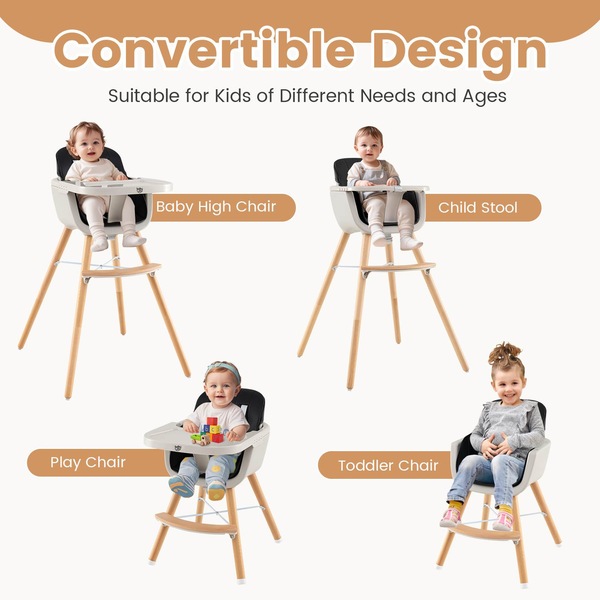 Convertible Design

Suitable for Kids of Different Needs and Ages

Baby High Chair

Child Stool

Play Chair

Toddler Chair